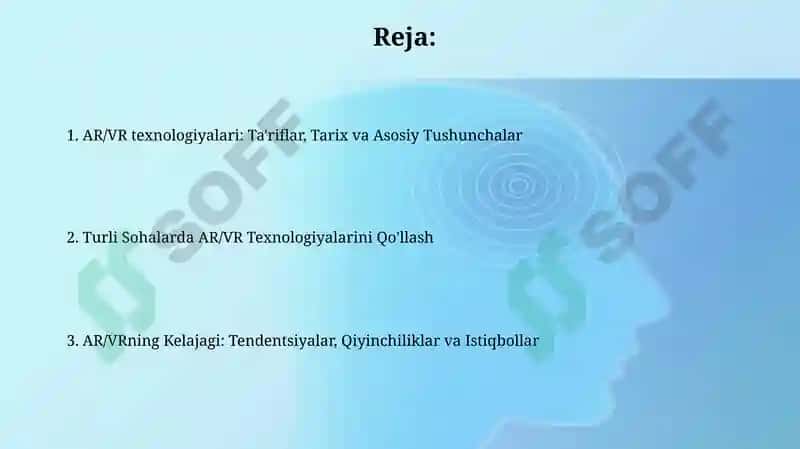 Reja:

1. AR/VR texnologiyalari: Ta'riflar, Tarix va Asosiy Tushunchalar

2. Turli Sohalarda AR/VR Texnologiyalarini Qo'llash

3. AR/VRning Kelajagi: Tendentsiyalar, Qiyinchiliklar va Istiqbollar

SOFF

SOFF